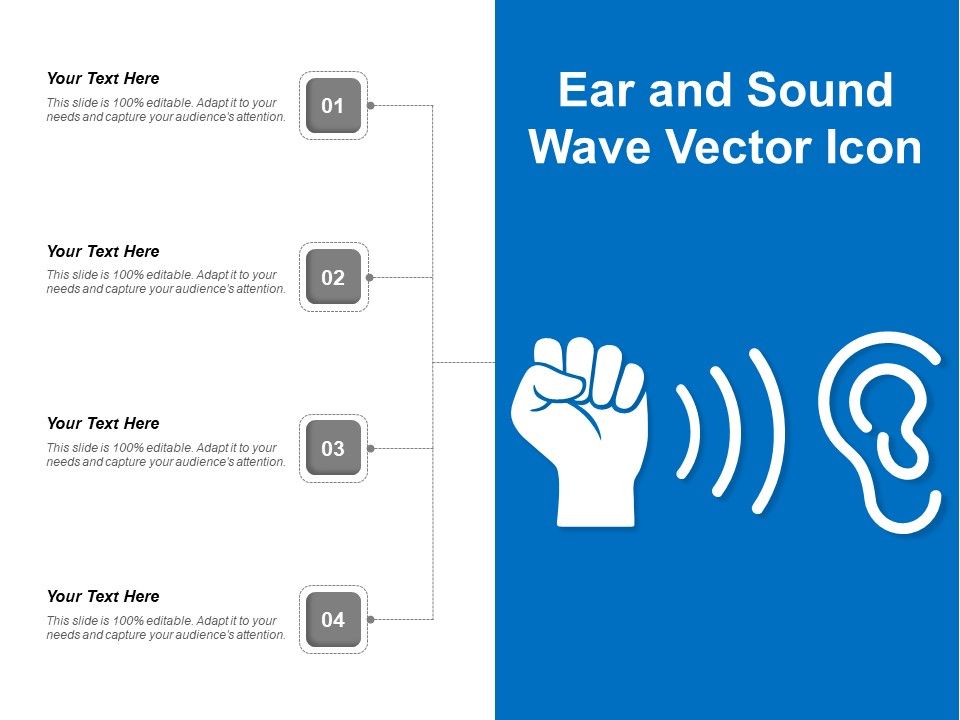 Your Text Here
This slide is 100% editable. Adapt it to your needs and capture your audience's attention.

01

Your Text Here
This slide is 100% editable. Adapt it to your needs and capture your audience's attention.

02

Your Text Here
This slide is 100% editable. Adapt it to your needs and capture your audience's attention.

03

Your Text Here
This slide is 100% editable. Adapt it to your needs and capture your audience's attention.

04

Ear and Sound Wave Vector Icon